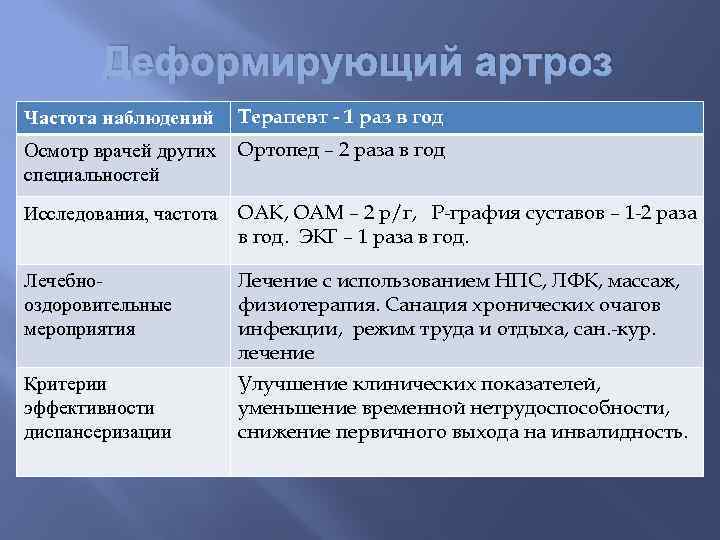 Деформирующий артроз

| Частота наблюдений | Терапевт - 1 раз в год |
|---|---|
| Осмотр врачей других специальностей | Ортопед – 2 раза в год |
| Исследования, частота | ОАК, ОАМ – 2 р/г, Р-графия суставов – 1-2 раза в год. ЭКГ – 1 раза в год. |
| Лечебно-оздоровительные мероприятия | Лечение с использованием НПС, ЛФК, массаж, физиотерапия. Санация хронических очагов инфекции, режим труда и отдыха, сан.-кур. лечение |
| Критерии эффективности диспансеризации | Улучшение клинических показателей, уменьшение временной нетрудоспособности, снижение первичного выхода на инвалидность. |